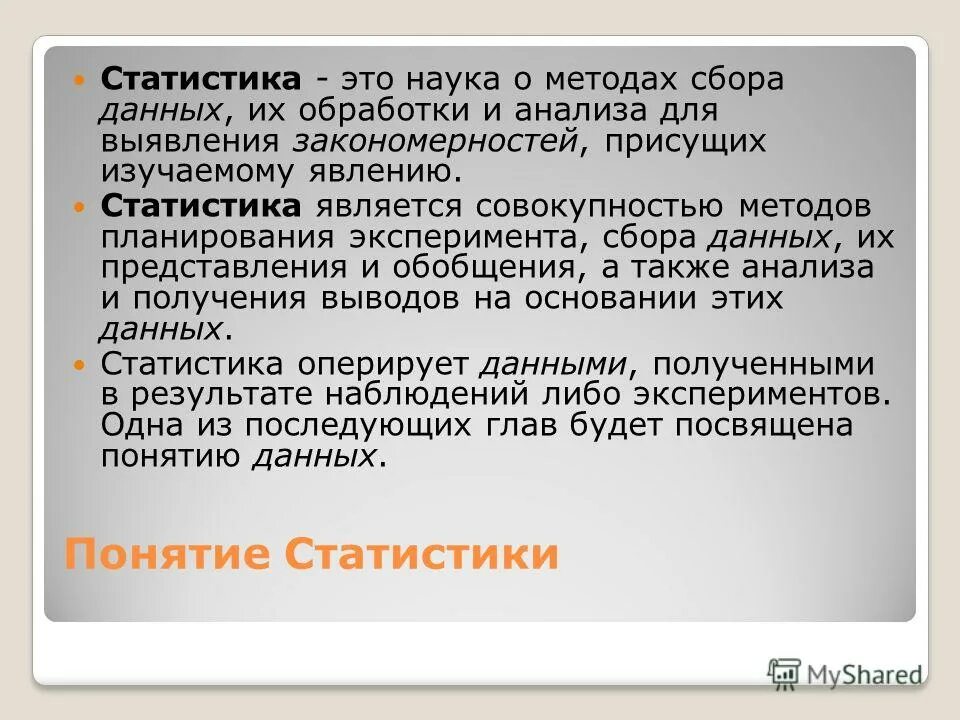 Статистика - это наука о методах сбора данных, их обработки и анализа для выявления закономерностей, присущих изучаемому явлению.

Статистика является совокупностью методов планирования эксперимента, сбора данных, их представления и обобщения, а также анализа и получения выводов на основании этих данных.

Статистика оперирует данными, полученными в результате наблюдений либо экспериментов. Одна из последующих глав будет посвящена понятию данных.

Понятие Статистики

MyShared